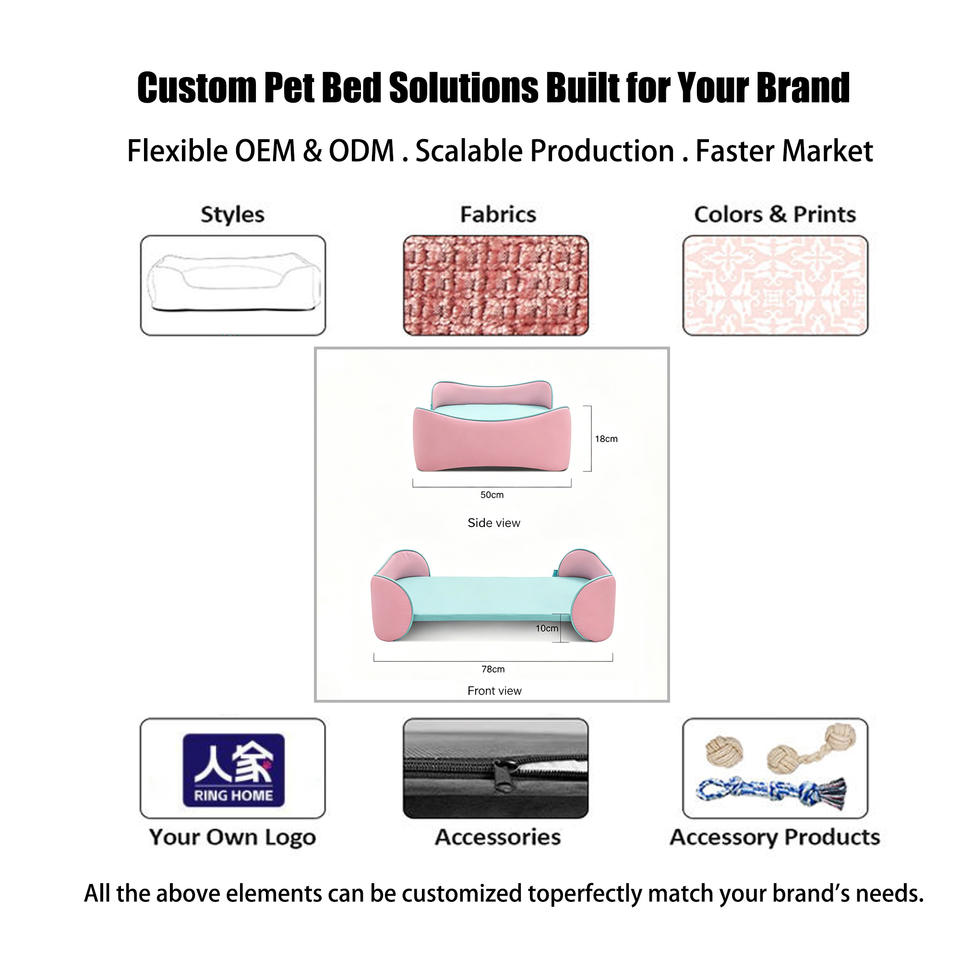 Custom Pet Bed Solutions Built for Your Brand

Flexible OEM & ODM . Scalable Production . Faster Market

Styles

Fabrics

Colors & Prints

18cm

50cm

Side view

10cm

78cm

Front view

人家
RING HOME

Your Own Logo

Accessories

Accessory Products

All the above elements can be customized toperfectly match your brand's needs.